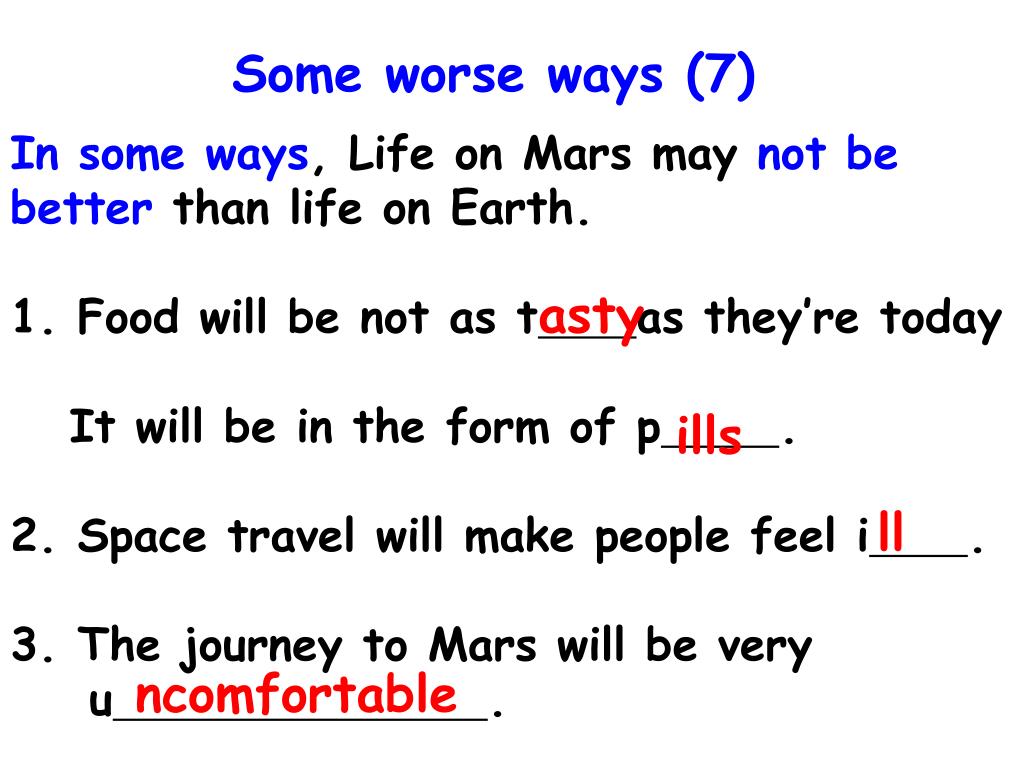 Some worse ways (7)

In some ways, Life on Mars may not be better than life on Earth.

1. Food will be not as tasty as they're today

It will be in the form of pills.

2. Space travel will make people feel ill.

3. The journey to Mars will be very uncomfortable.